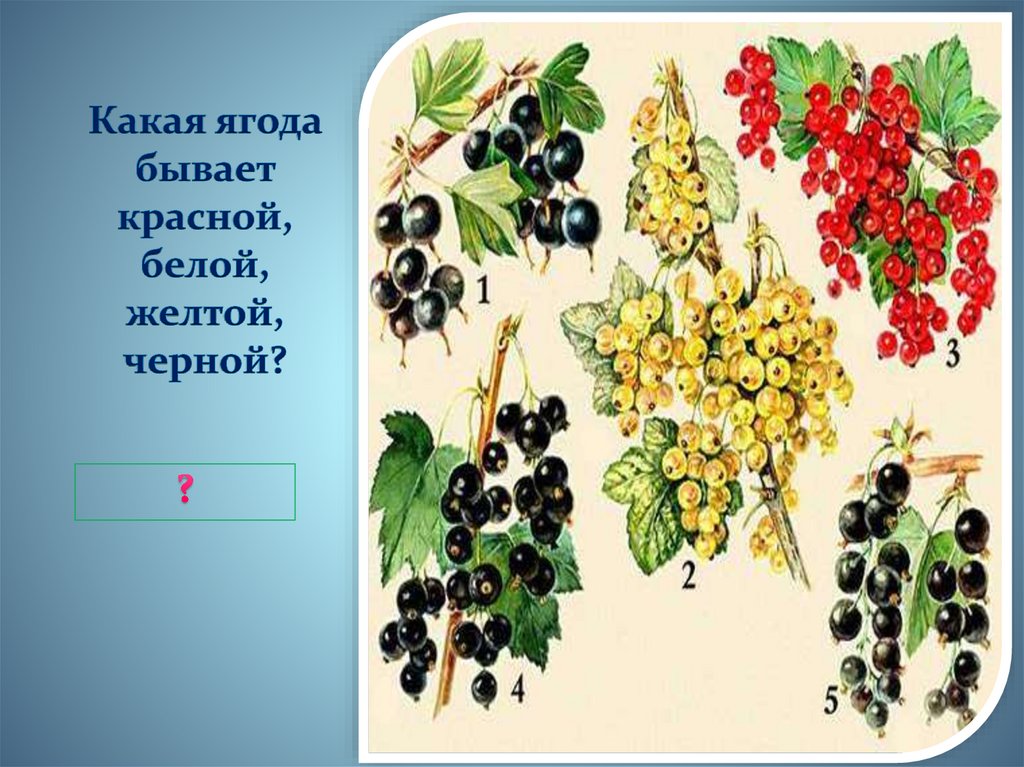 Какая ягода бывает красной, белой, желтой, черной?

?

1

2

3

4

5